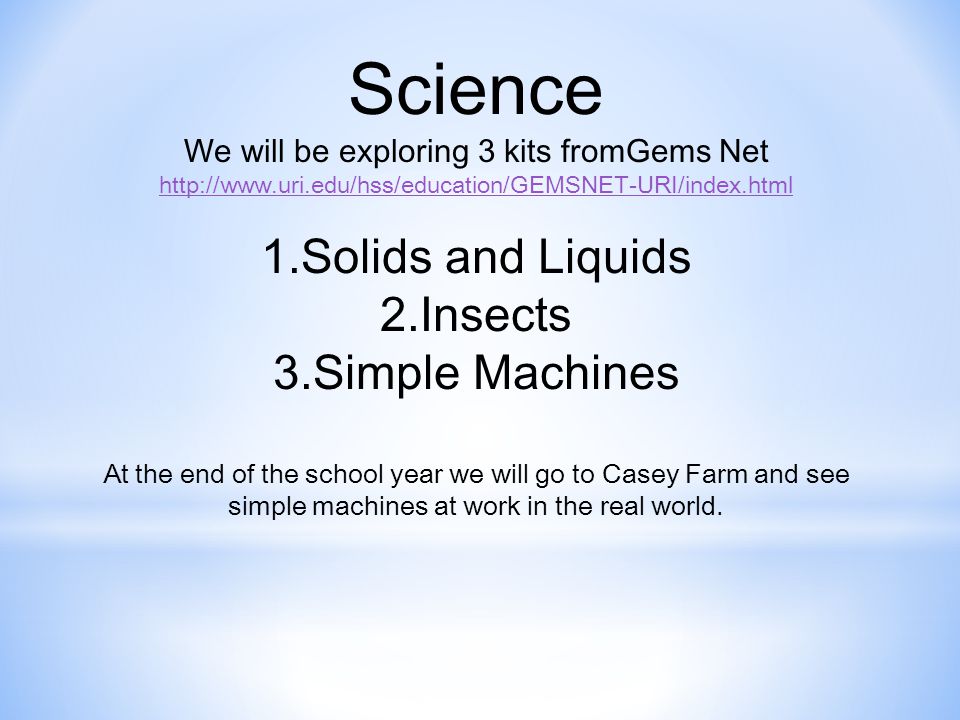 Science
We will be exploring 3 kits fromGems Net
http://www.uri.edu/hss/education/GEMSNET-URI/index.html

1.Solids and Liquids
2.Insects
3.Simple Machines

At the end of the school year we will go to Casey Farm and see simple machines at work in the real world.